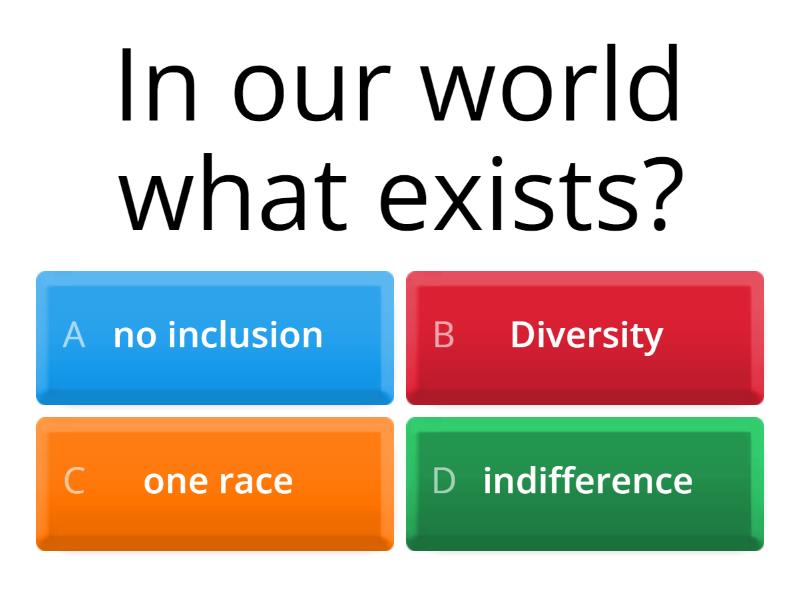 In our world what exists?

A no inclusion

B Diversity

C one race

D indifference